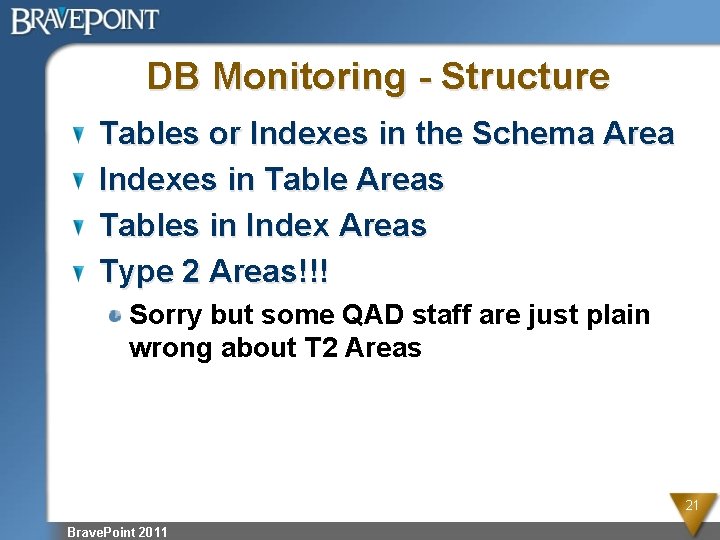 BRAVEPOINT

DB Monitoring - Structure

Tables or Indexes in the Schema Area

Indexes in Table Areas

Tables in Index Areas

Type 2 Areas!!!

Sorry but some QAD staff are just plain wrong about T2 Areas

21

BravePoint 2011